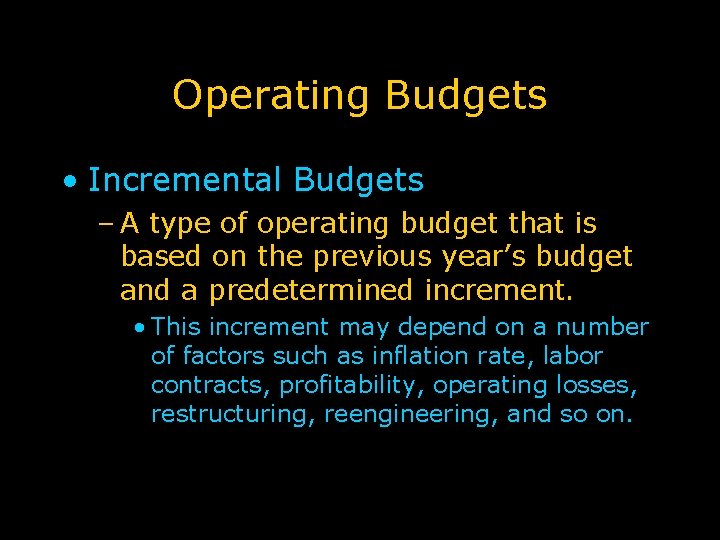 Operating Budgets

• Incremental Budgets

– A type of operating budget that is based on the previous year’s budget and a predetermined increment.

• This increment may depend on a number of factors such as inflation rate, labor contracts, profitability, operating losses, restructuring, reengineering, and so on.